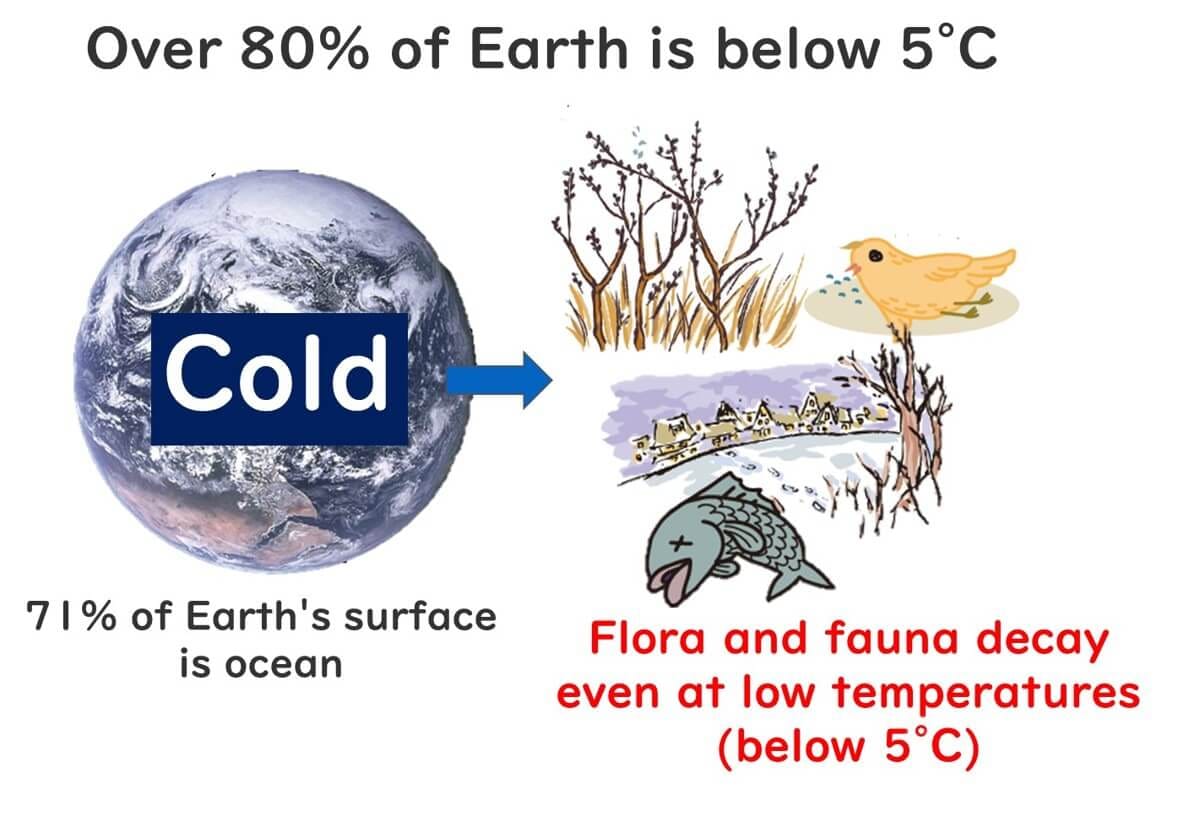 Over 80% of Earth is below 5°C

Cold

71% of Earth's surface is ocean

Flora and fauna decay even at low temperatures (below 5°C)